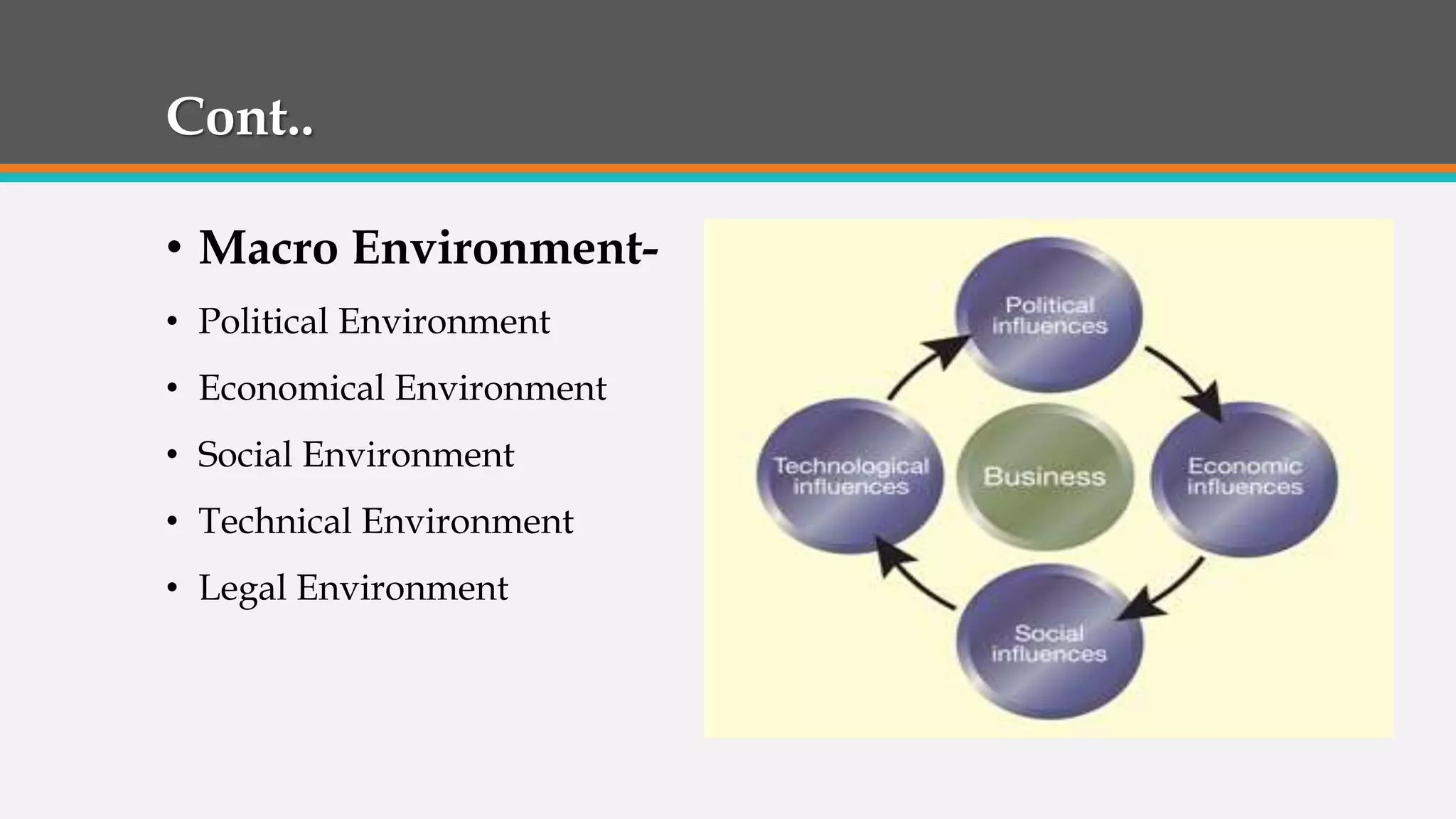 Cont..

• Macro Environment-
• Political Environment
• Economical Environment
• Social Environment
• Technical Environment
• Legal Environment

Political influences

Technological influences

Business

Economic influences

Social influences